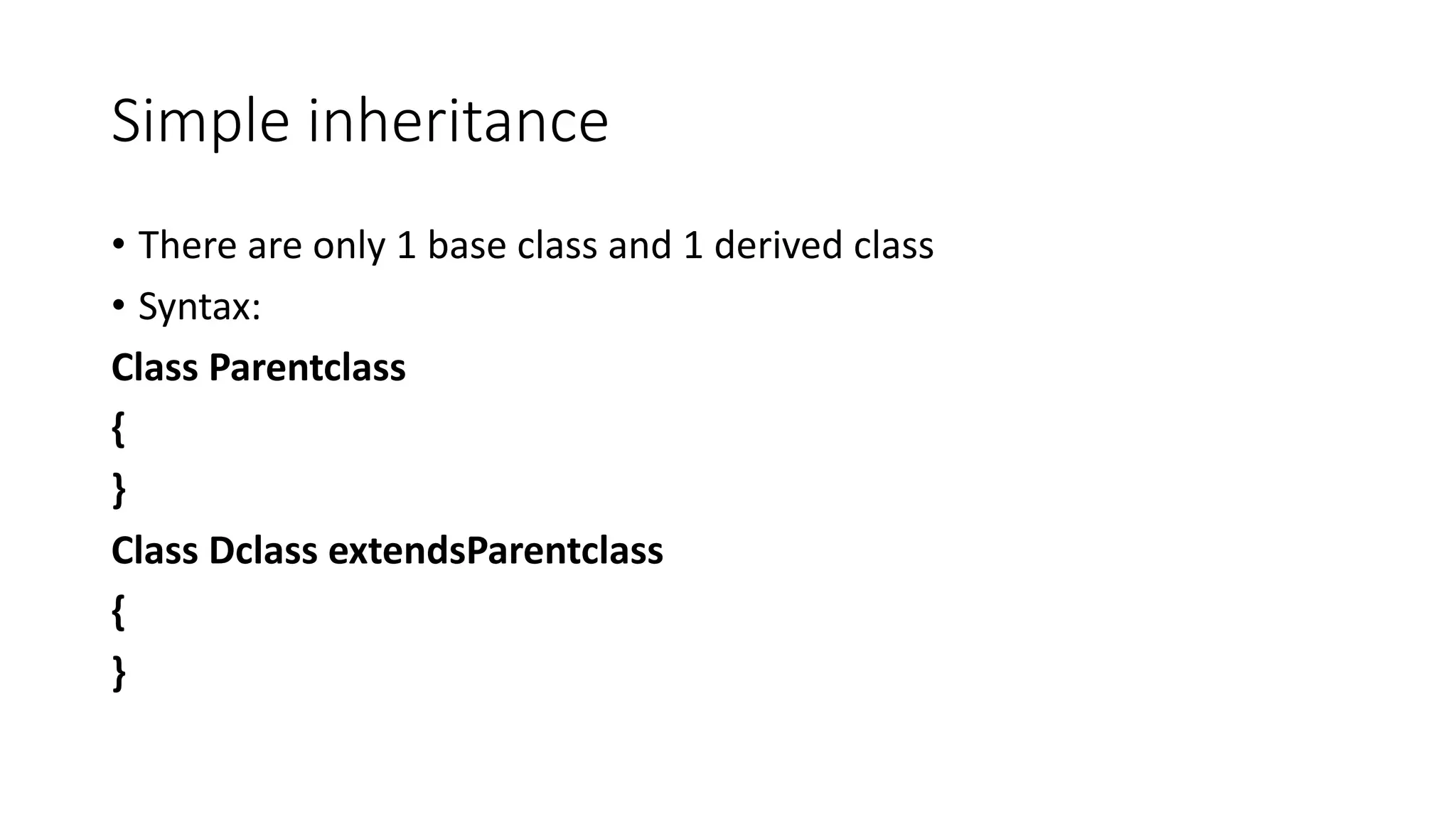 Simple inheritance

• There are only 1 base class and 1 derived class

• Syntax:

Class Parentclass

{

}

Class Dclass extendsParentclass

{

}